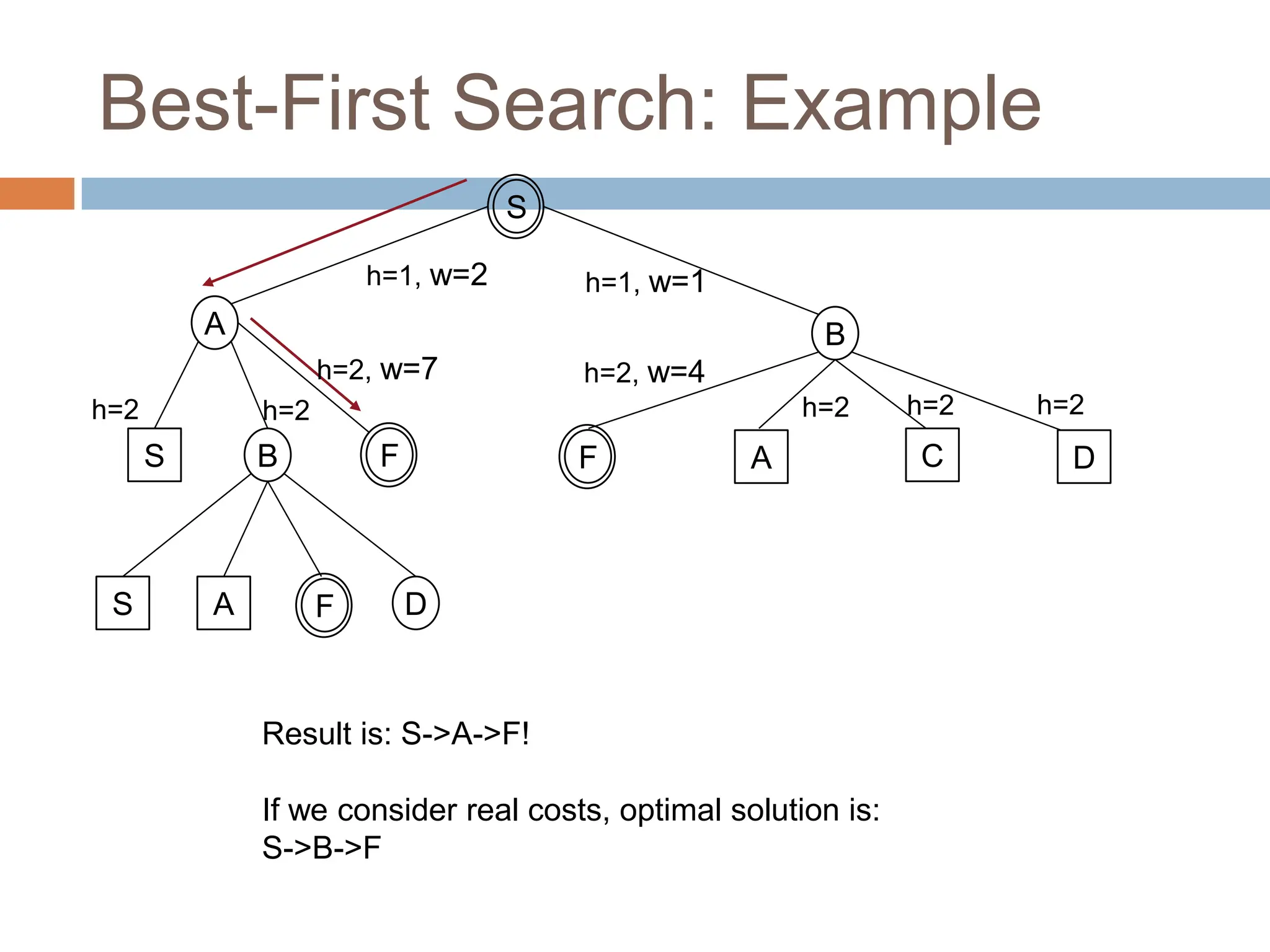 Best-First Search: Example

S

h=1, w=2

h=1, w=1

A

B

h=2, w=7

h=2, w=4

h=2

h=2

h=2

h=2

h=2

S

B

F

F

A

C

D

S

A

F

D

Result is: S->A->F!

If we consider real costs, optimal solution is: S->B->F